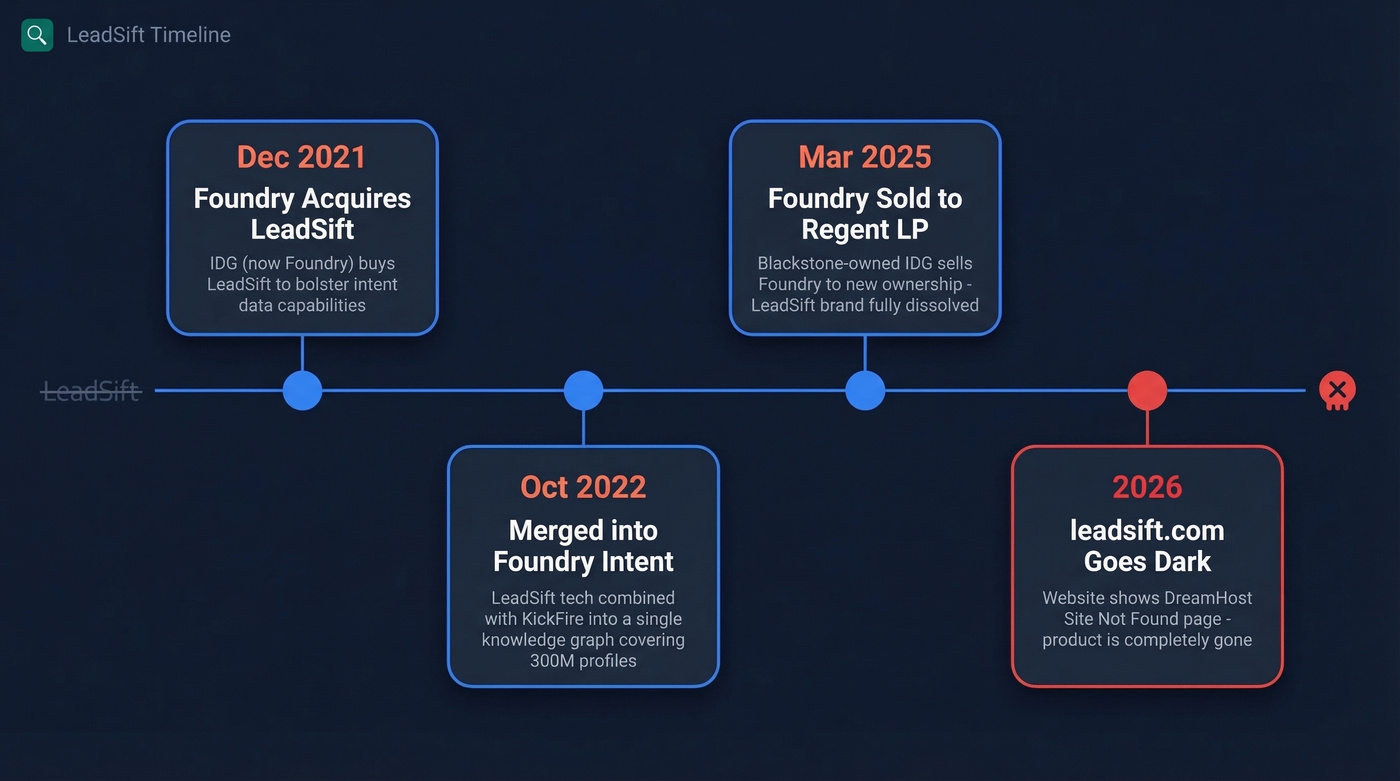 LeadSift Timeline

LeadSift

Dec 2021
Foundry Acquires LeadSift
IDG (now Foundry) buys LeadSift to bolster intent data capabilities

Oct 2022
Merged into Foundry Intent
LeadSift tech combined with KickFire into a single knowledge graph covering 300M profiles

Mar 2025
Foundry Sold to Regent LP
Blackstone-owned IDG sells Foundry to new ownership - LeadSift brand fully dissolved

2026
leadsift.com Goes Dark
Website shows DreamHost Site Not Found page - product is completely gone